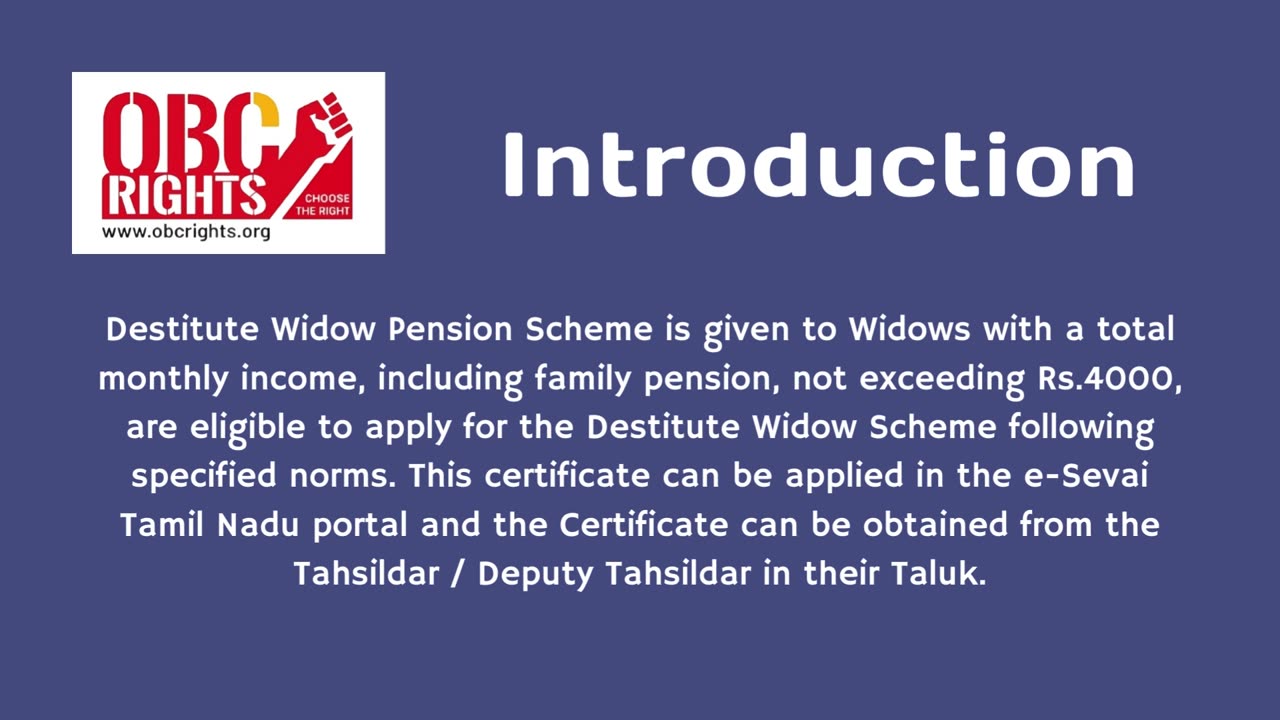 OBC RIGHTS
CHOOSE THE RIGHT
www.obcrights.org

Introduction

Destitute Widow Pension Scheme is given to Widows with a total monthly income, including family pension, not exceeding Rs.4000, are eligible to apply for the Destitute Widow Scheme following specified norms. This certificate can be applied in the e-Sevai Tamil Nadu portal and the Certificate can be obtained from the Tahsildar / Deputy Tahsildar in their Taluk.